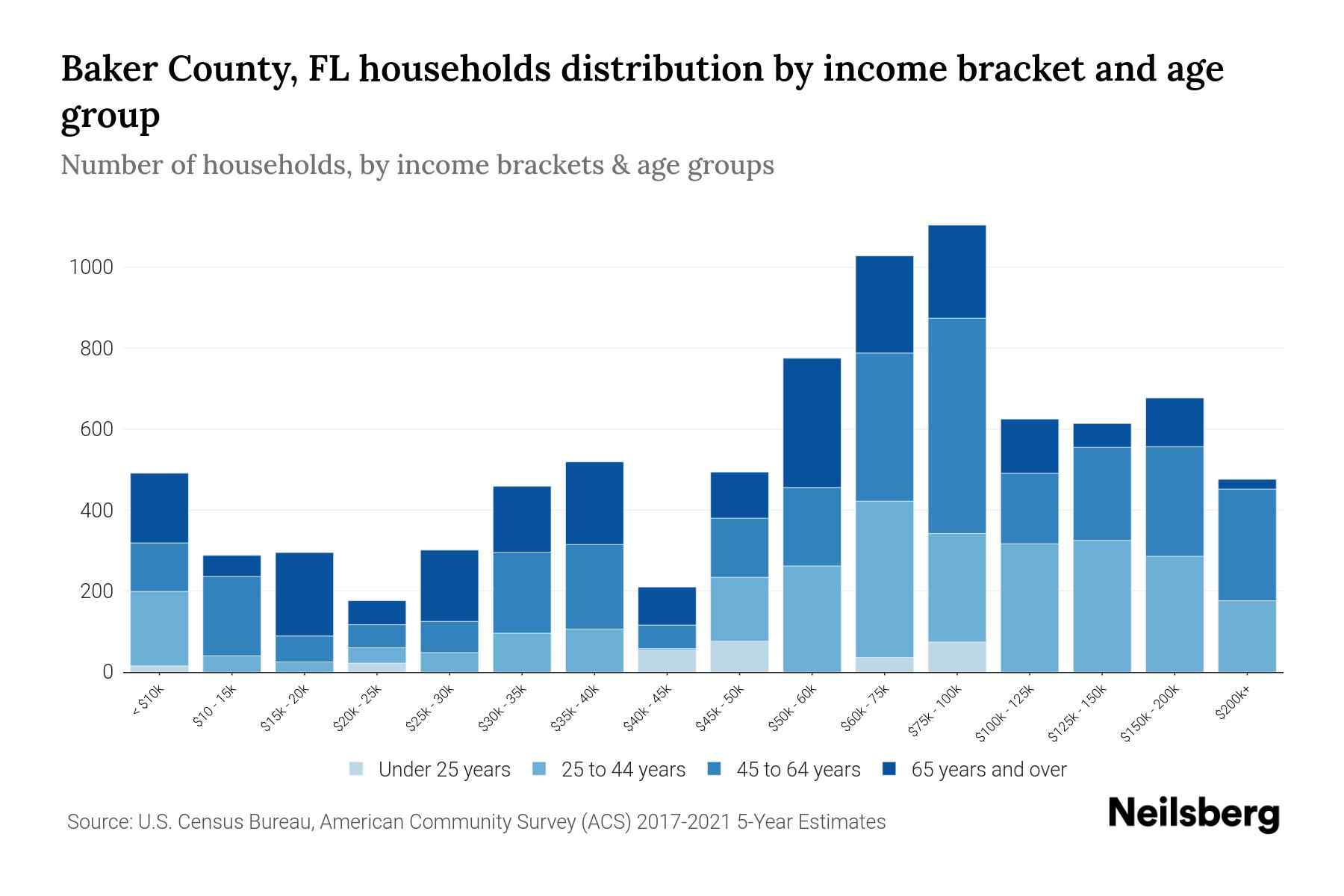 Baker County, FL households distribution by income bracket and age group

Number of households, by income brackets & age groups

1000
800
600
400
200
0

< $10k
$10 - 15k
$15k - 20k
$20k - 25k
$25k - 30k
$30k - 35k
$35k - 40k
$40k - 45k
$45k - 50k
$50k - 60k
$60k - 75k
$75k - 100k
$100k - 125k
$125k - 150k
$150k - 200k
$200k+

Under 25 years
25 to 44 years
45 to 64 years
65 years and over

Source: U.S. Census Bureau, American Community Survey (ACS) 2017-2021 5-Year Estimates

Neilsberg